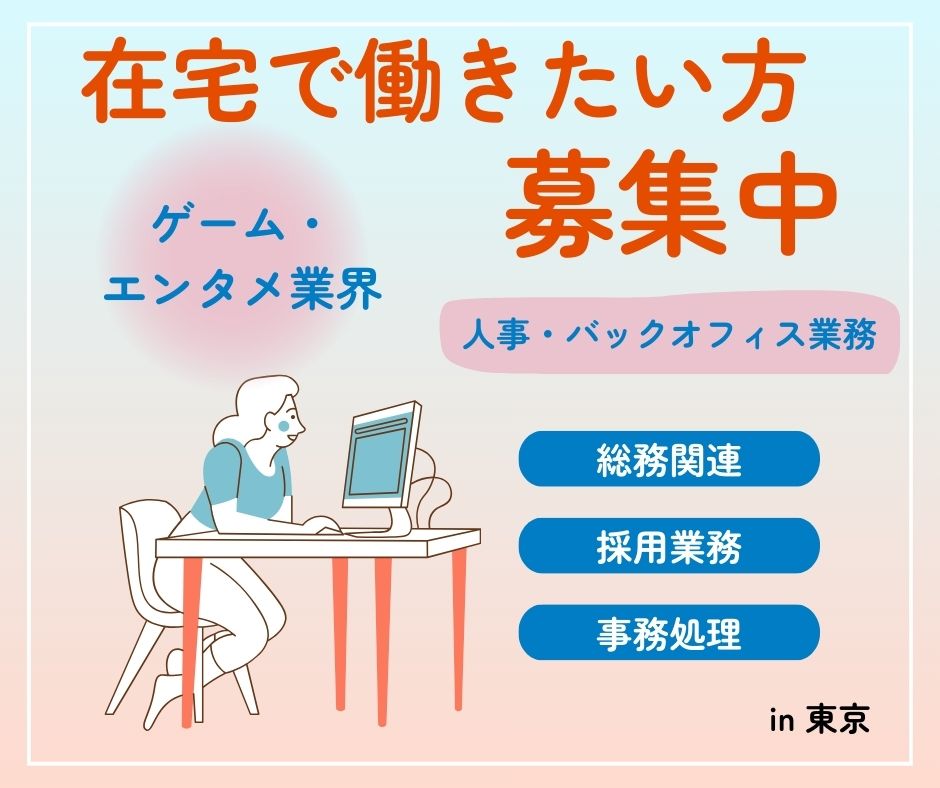 在宅で働きたい方
募集中

ゲーム・
エンタメ業界

人事・バックオフィス業務

総務関連

採用業務

事務処理

in 東京